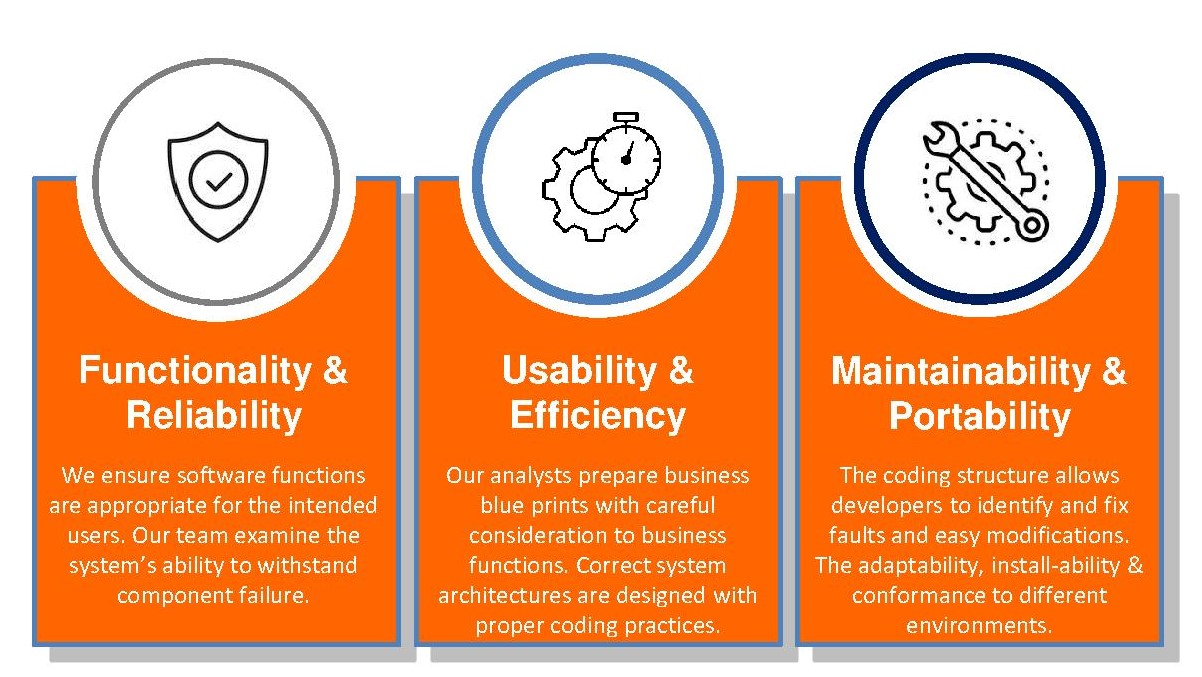 Functionality & Reliability

We ensure software functions are appropriate for the intended users. Our team examine the system's ability to withstand component failure.

Usability & Efficiency

Our analysts prepare business blue prints with careful consideration to business functions. Correct system architectures are designed with proper coding practices.

Maintainability & Portability

The coding structure allows developers to identify and fix faults and easy modifications. The adaptability, install-ability & conformance to different environments.